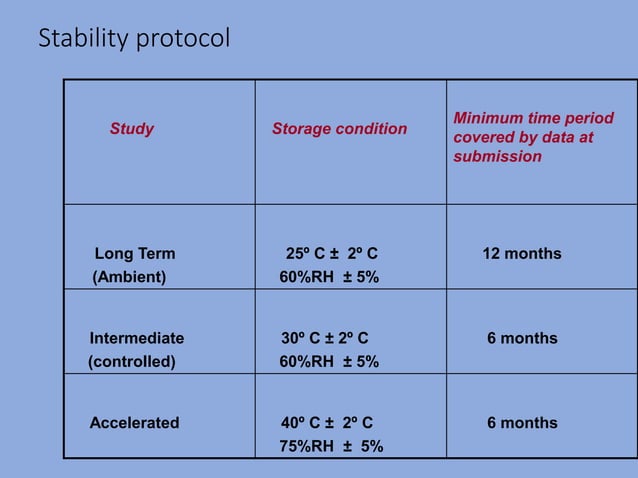 Stability protocol

| Study | Storage condition | Minimum time period covered by data at submission |
|---|---|---|
| Long Term (Ambient) | 25º C ± 2º C 60%RH ± 5% | 12 months |
| Intermediate (controlled) | 30º C ± 2º C 60%RH ± 5% | 6 months |
| Accelerated | 40º C ± 2º C 75%RH ± 5% | 6 months |